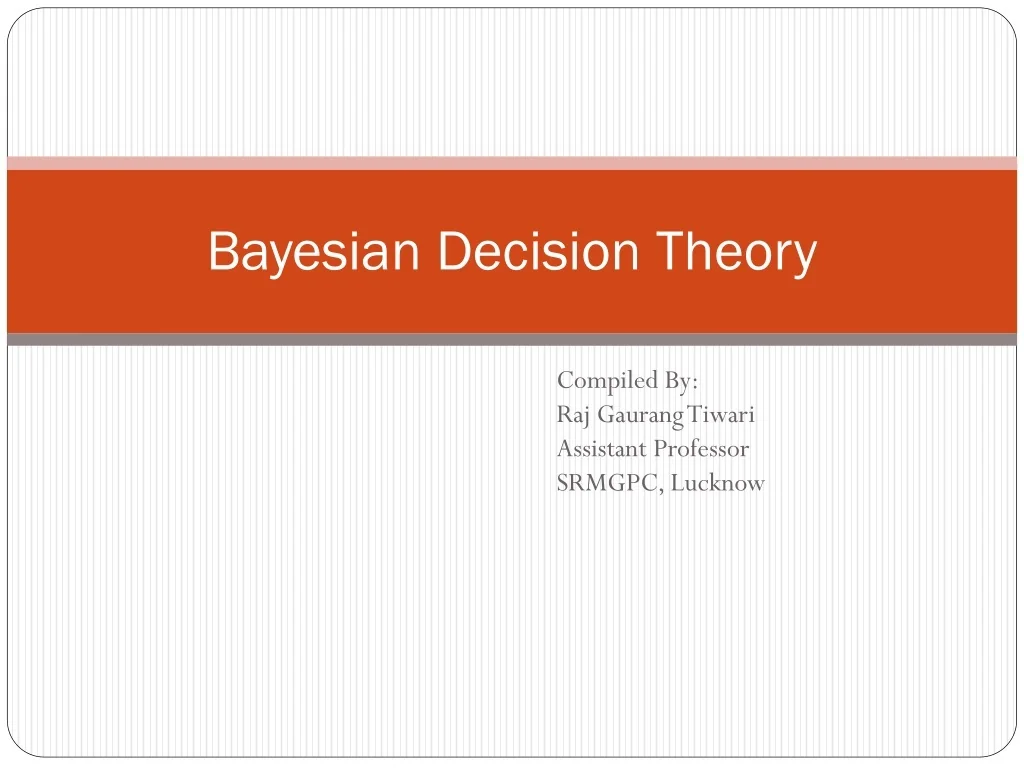 Bayesian Decision Theory

Compiled By:
Raj Gaurang Tiwari
Assistant Professor
SRMGPC, Lucknow